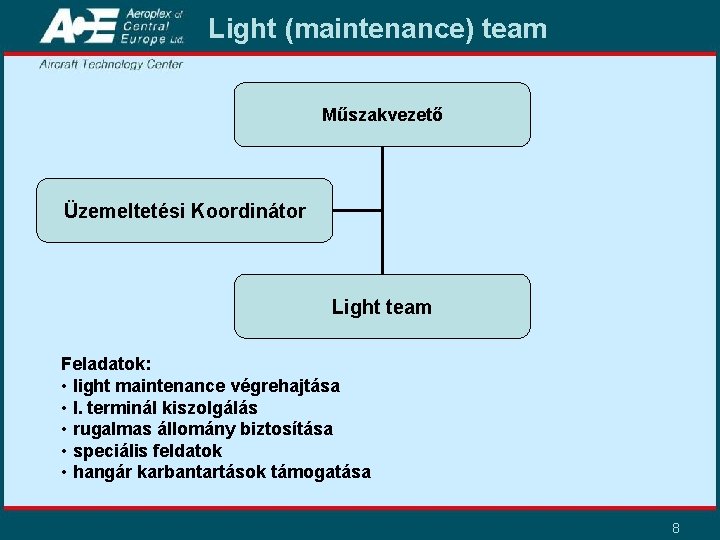 ACE Aeroplex of Central Europe Ltd.

Light (maintenance) team

Aircraft Technology Center

Műszakvezető

Üzemeltetési Koordinátor

Light team

Feladatok:
• light maintenance végrehajtása
• I. terminál kiszolgálás
• rugalmas állomány biztosítása
• speciális feldatok
• hangár karbantartások támogatása

8